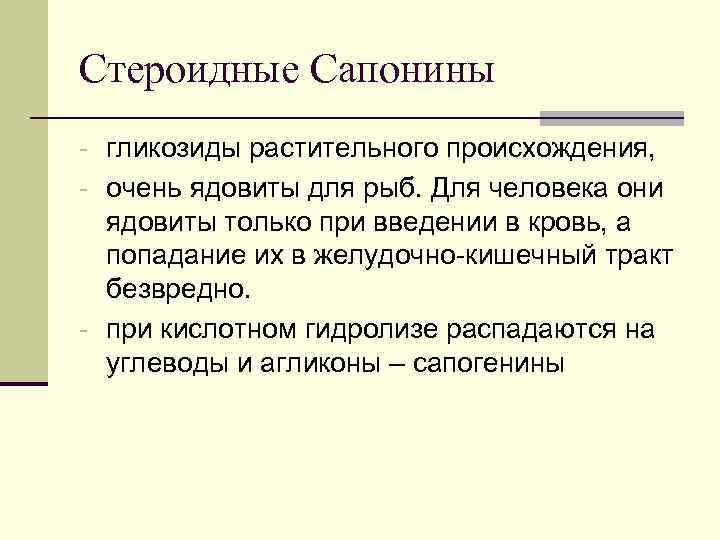 Стероидные Сапонины

- гликозиды растительного происхождения,
- очень ядовиты для рыб. Для человека они ядовиты только при введении в кровь, а попадание их в желудочно-кишечный тракт безвредно.
- при кислотном гидролизе распадаются на углеводы и агликоны – сапогенины